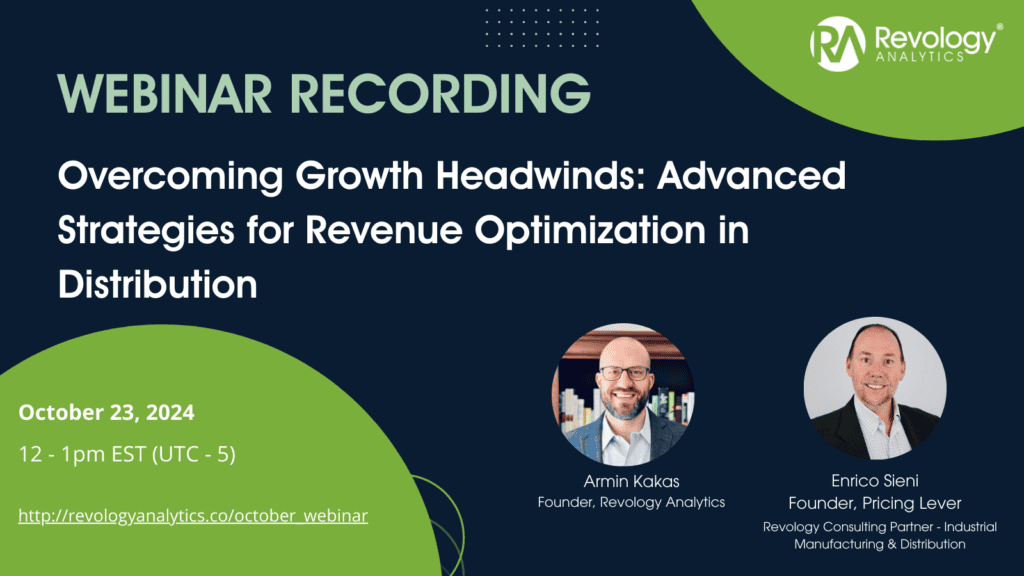 RA Revology® ANALYTICS

WEBINAR RECORDING

Overcoming Growth Headwinds: Advanced Strategies for Revenue Optimization in Distribution

October 23, 2024

12 - 1pm EST (UTC - 5)

http://revologyanalytics.co/october_webinar

Armin Kakas
Founder, Revology Analytics

Enrico Sieni
Founder, Pricing Lever
Revology Consulting Partner - Industrial Manufacturing & Distribution